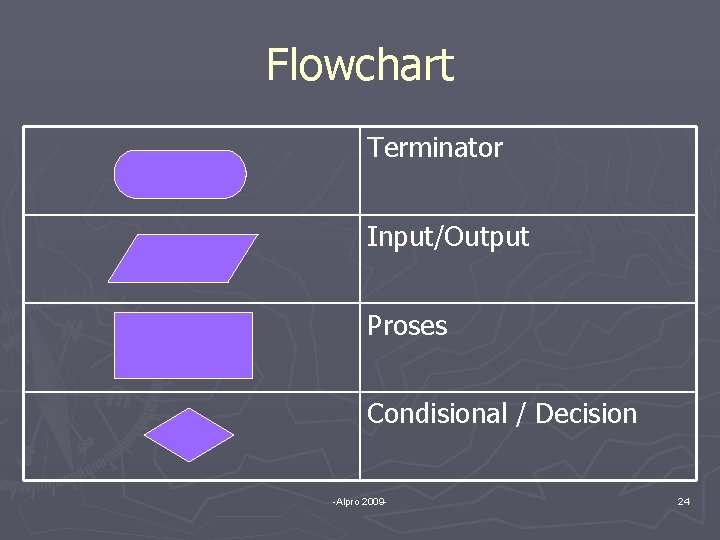 Flowchart

| | |
|---|---|
| | Terminator |
| | Input/Output |
| | Proses |
| | Condisional / Decision |

-Alpro 2009-

24